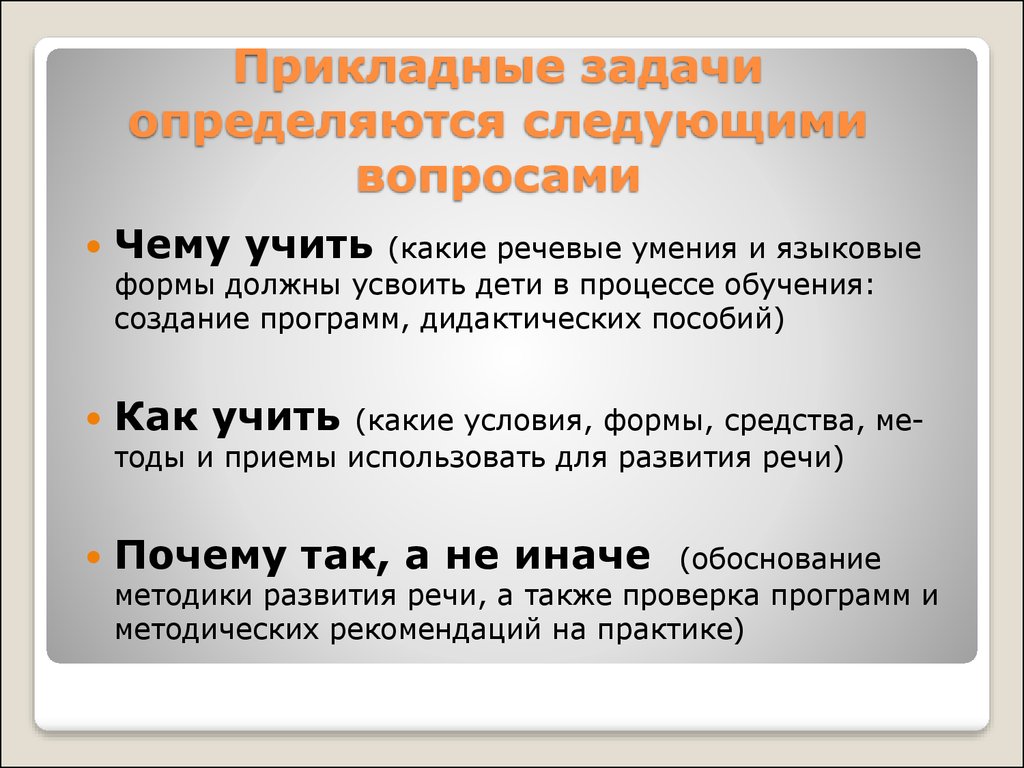 Прикладные задачи определяются следующими вопросами

Чему учить (какие речевые умения и языковые формы должны усвоить дети в процессе обучения: создание программ, дидактических пособий)

Как учить (какие условия, формы, средства, методы и приемы использовать для развития речи)

Почему так, а не иначе (обоснование методики развития речи, а также проверка программ и методических рекомендаций на практике)